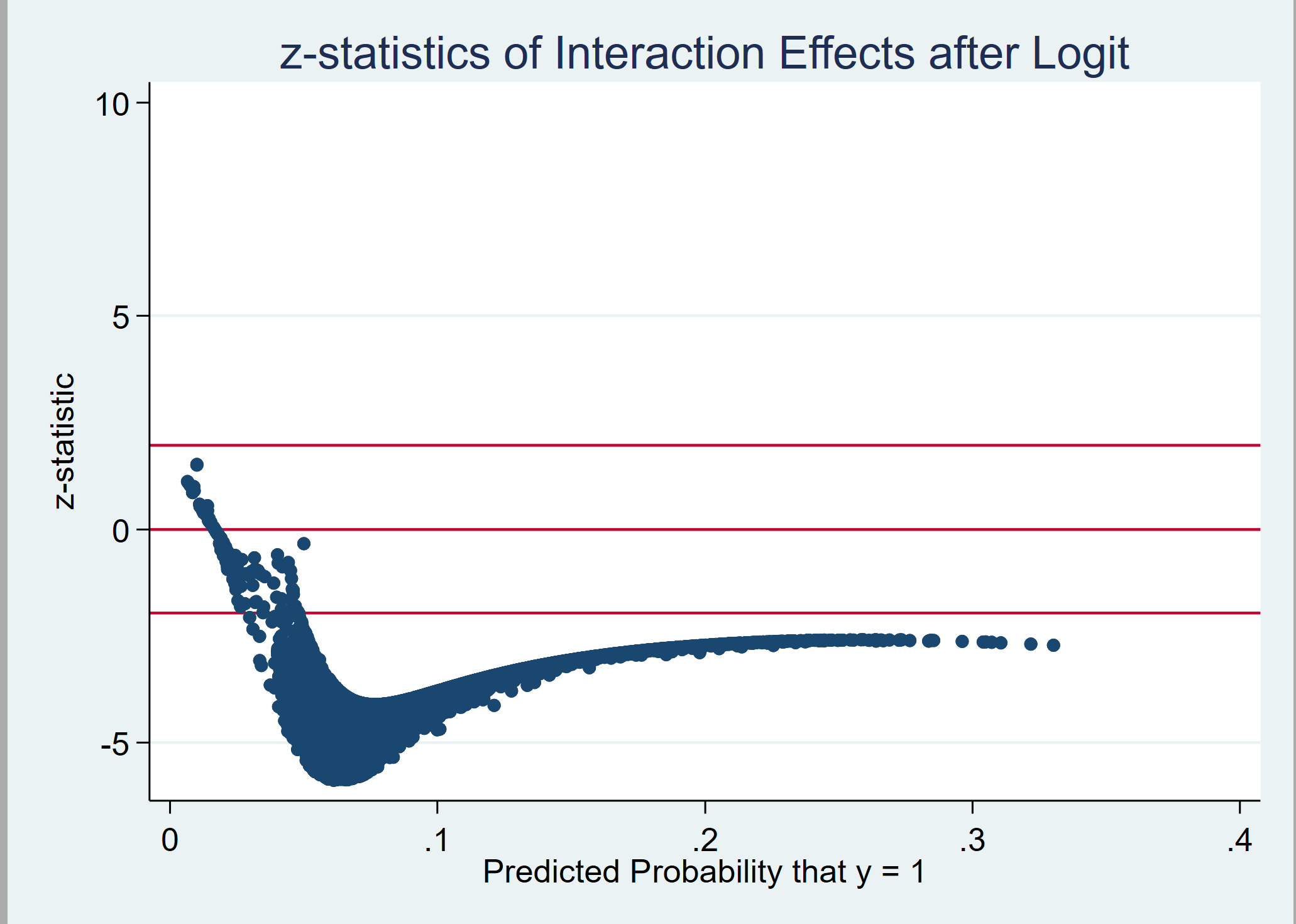 z-statistics of Interaction Effects after Logit

z-statistic

10

5

0

-5

0

.1

.2

.3

.4

Predicted Probability that y = 1